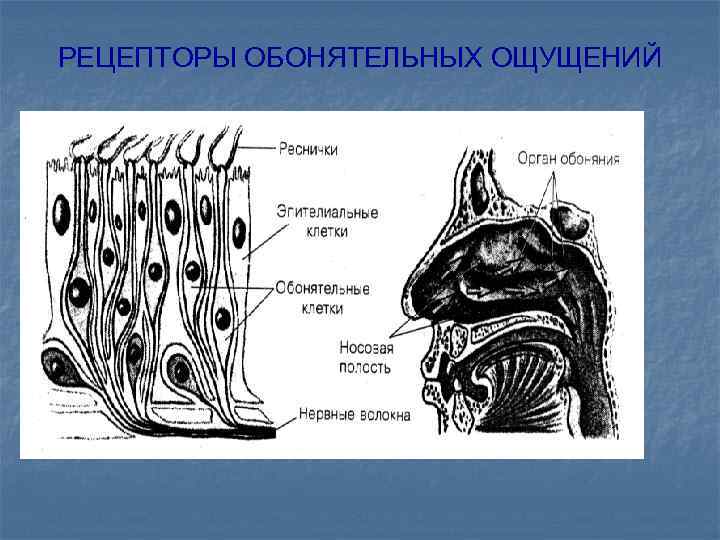 РЕЦЕПТОРЫ ОБОНЯТЕЛЬНЫХ ОЩУЩЕНИЙ

Реснички

Эпителиальные клетки

Обонятельные клетки

Нервные волокна

Орган обоняния

Носовая полость